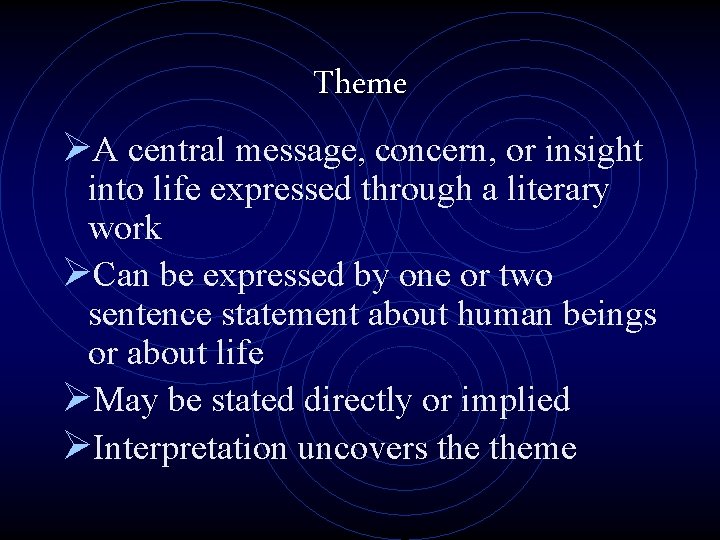 Theme

➢A central message, concern, or insight into life expressed through a literary work

➢Can be expressed by one or two sentence statement about human beings or about life

➢May be stated directly or implied

➢Interpretation uncovers the theme